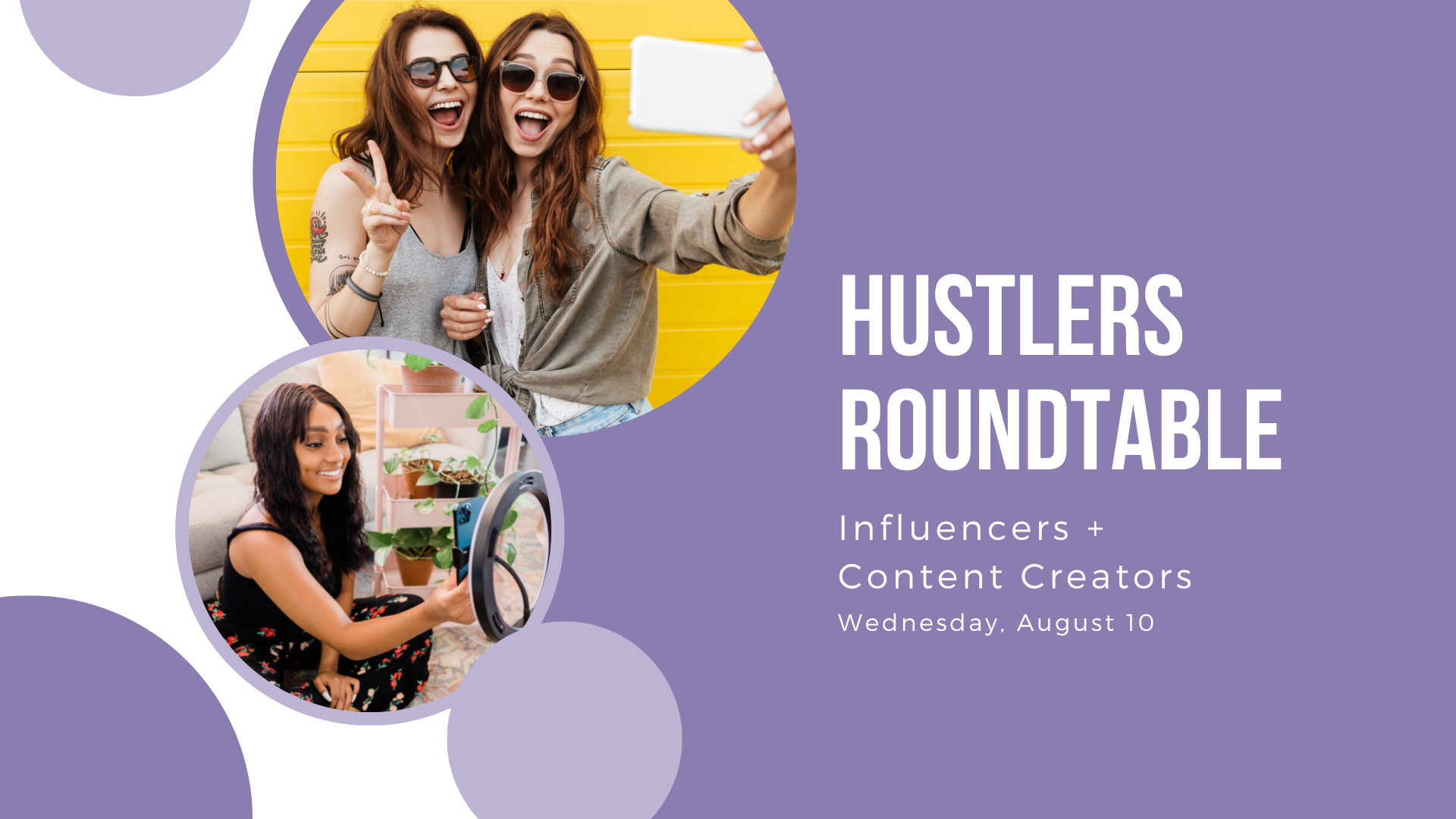 HUSTLERS
ROUNDTABLE

Influencers +
Content Creators

Wednesday, August 10